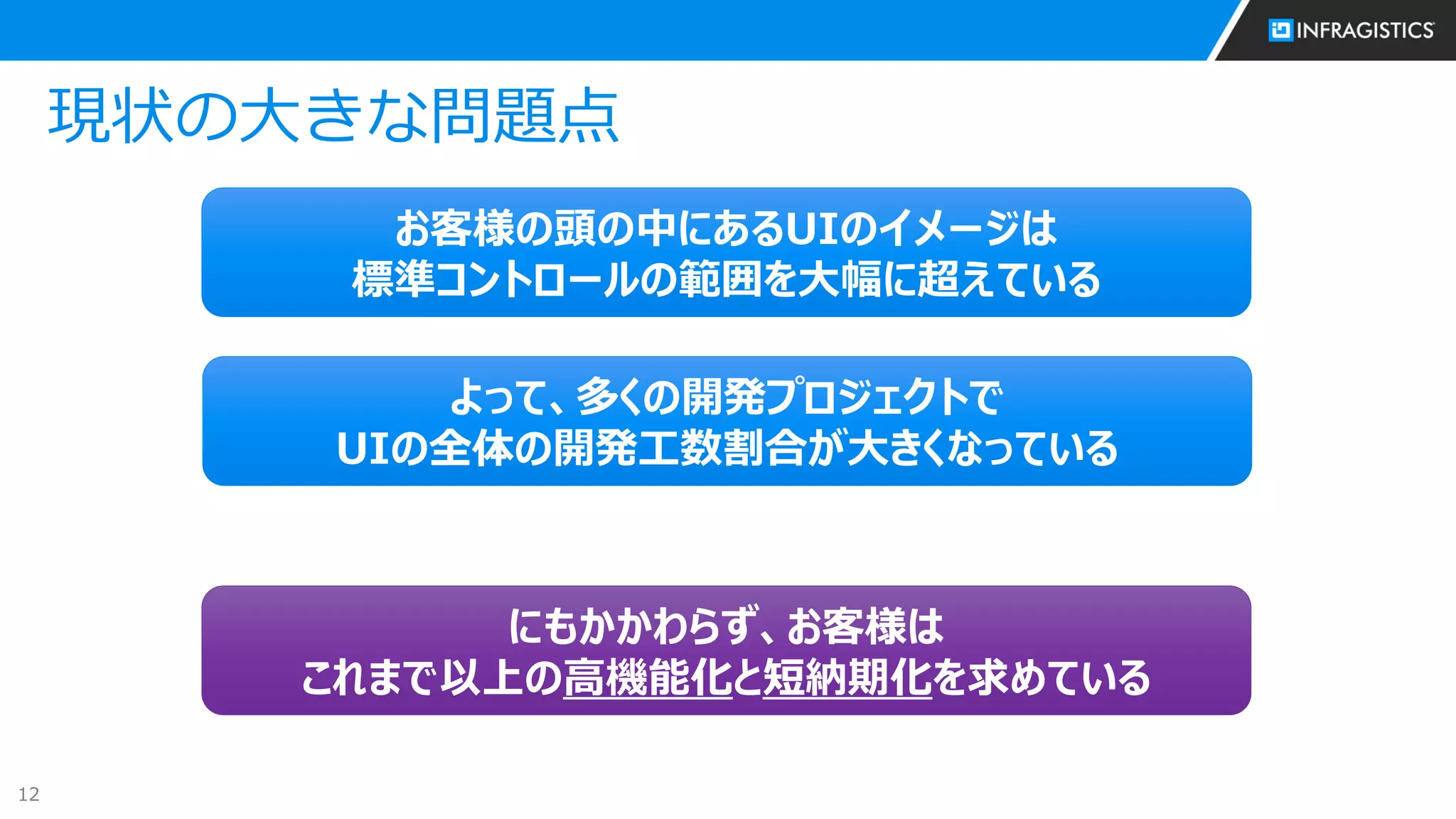 INFRAGISTICS

現状の大きな問題点

お客様の頭の中にあるUIのイメージは
標準コントロールの範囲を大幅に超えている

よって、多くの開発プロジェクトで
UIの全体の開発工数割合が大きくなっている

にもかかわらず、お客様は
これまで以上の高機能化と短納期化を求めている

12